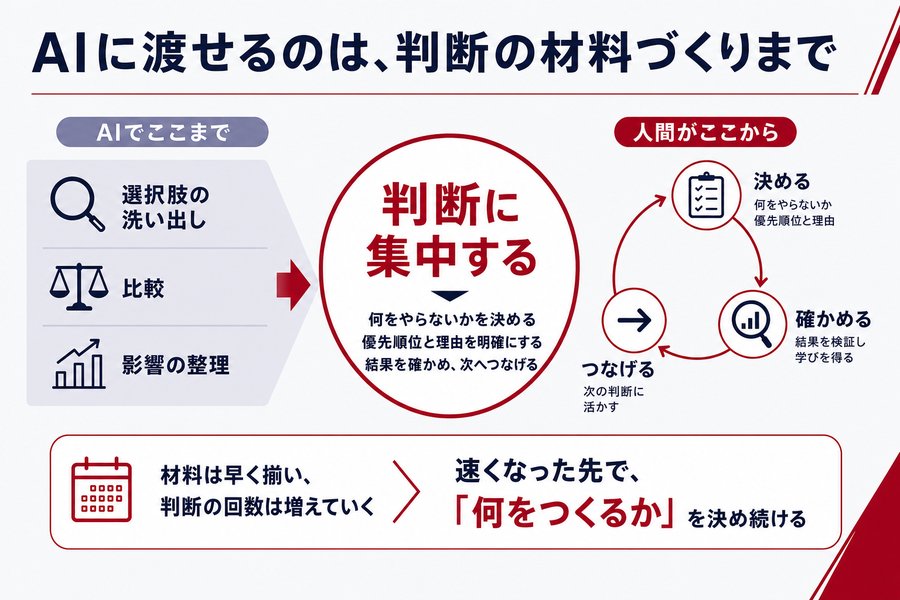 AIに渡せるのは、判断の材料づくりまで

AIでここまで

選択肢の洗い出し

比較

影響の整理

判断に集中する

何をやらないかを決める
優先順位と理由を明確にする
結果を確かめ、次へつなげる

人間がここから

決める
何をやらないか
優先順位と理由

確かめる
結果を検証し
学びを得る

つなげる
次の判断に
活かす

材料は早く揃い、
判断の回数は増えていく

速くなった先で、
「何をつくるか」を決め続ける